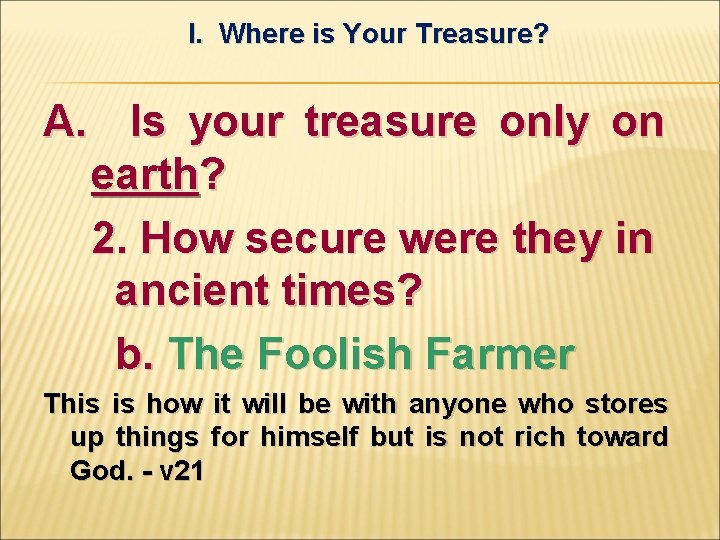 I. Where is Your Treasure?

A. Is your treasure only on earth?

2. How secure were they in ancient times?

b. The Foolish Farmer

This is how it will be with anyone who stores up things for himself but is not rich toward God. - v21